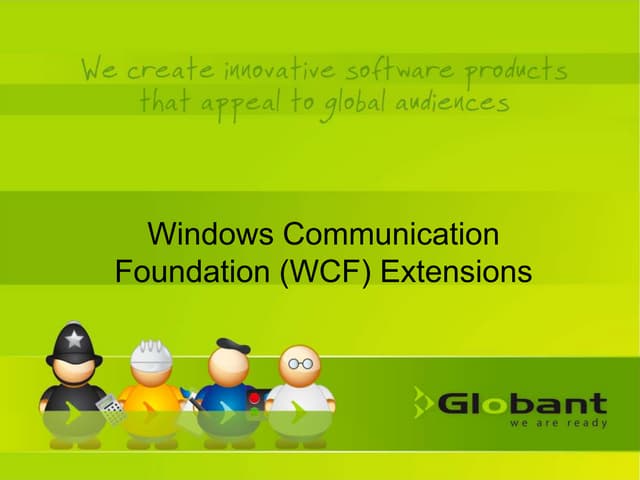 We create innovative software products that appeal to global audiences

Windows Communication Foundation (WCF) Extensions

Globant
we are ready